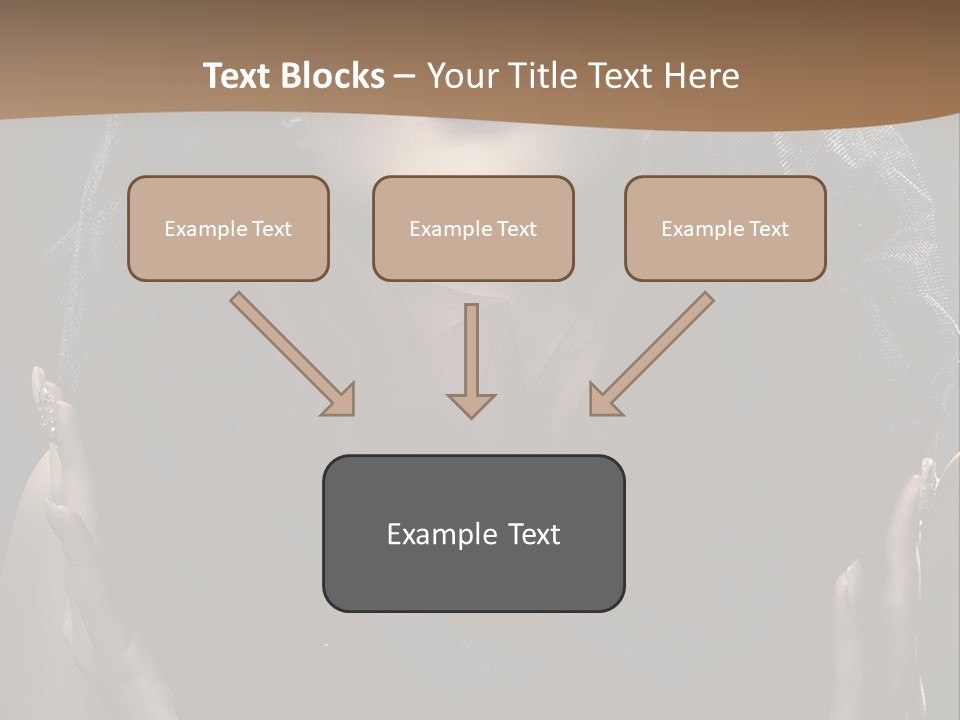 Text Blocks – Your Title Text Here

Example Text

Example Text

Example Text

Example Text